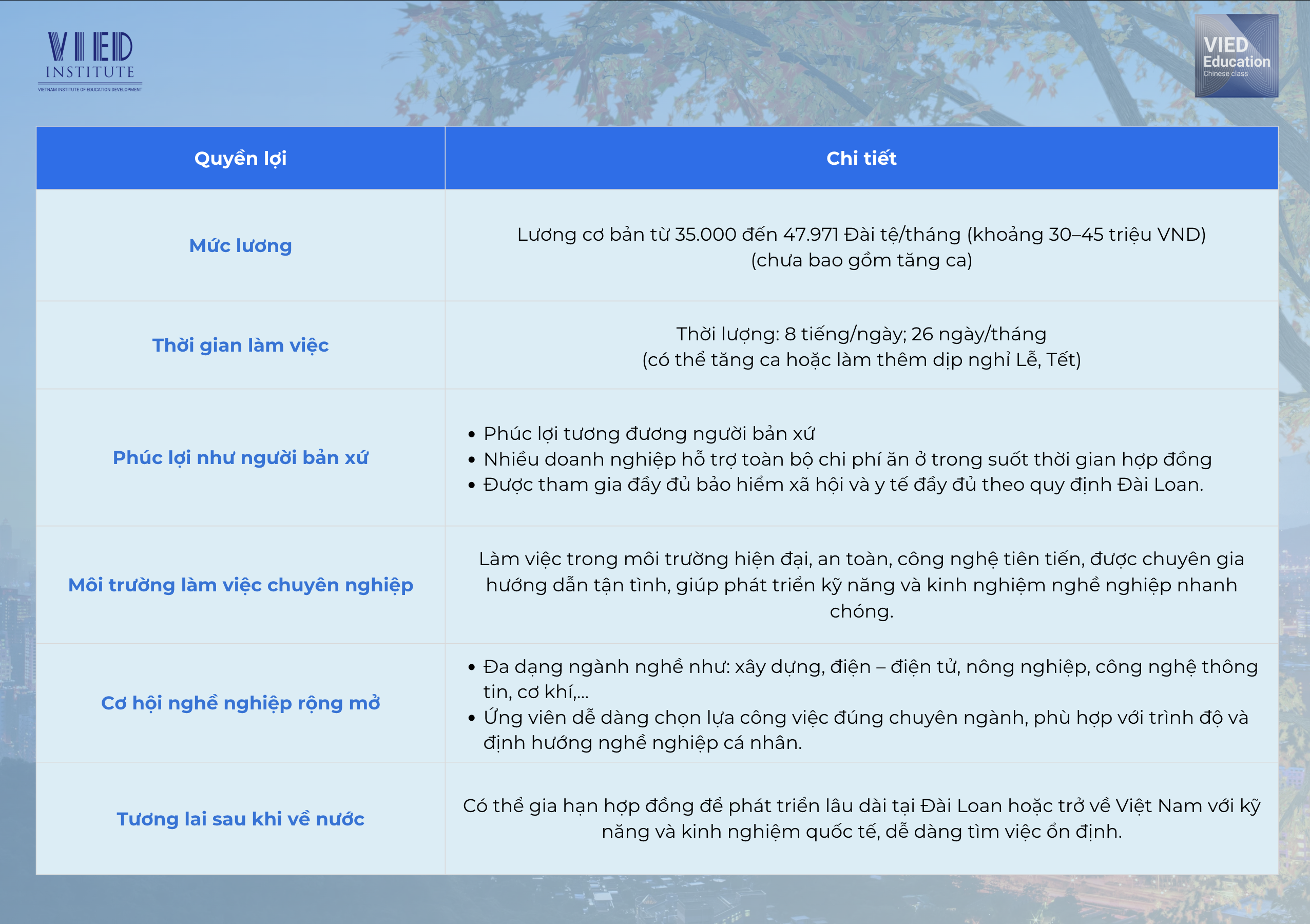 VIED
INSTITUTE
VIETNAM INSTITUTE OF EDUCATION DEVELOPMENT

VIED
Education
Chinese class

| Quyền lợi | Chi tiết |
|---|---|
| Mức lương | Lương cơ bản từ 35.000 đến 47.971 Đài tệ/tháng (khoảng 30–45 triệu VND) (chưa bao gồm tăng ca) |
| Thời gian làm việc | Thời lượng: 8 tiếng/ngày; 26 ngày/tháng (có thể tăng ca hoặc làm thêm dịp nghỉ Lễ, Tết) |
| Phúc lợi như người bản xứ | • Phúc lợi tương đương người bản xứ • Nhiều doanh nghiệp hỗ trợ toàn bộ chi phí ăn ở trong suốt thời gian hợp đồng • Được tham gia đầy đủ bảo hiểm xã hội và y tế đầy đủ theo quy định Đài Loan. |
| Môi trường làm việc chuyên nghiệp | Làm việc trong môi trường hiện đại, an toàn, công nghệ tiên tiến, được chuyên gia hướng dẫn tận tình, giúp phát triển kỹ năng và kinh nghiệm nghề nghiệp nhanh chóng. |
| Cơ hội nghề nghiệp rộng mở | • Đa dạng ngành nghề như: xây dựng, điện – điện tử, nông nghiệp, công nghệ thông tin, cơ khí,... • Ứng viên dễ dàng chọn lựa công việc đúng chuyên ngành, phù hợp với trình độ và định hướng nghề nghiệp cá nhân. |
| Tương lai sau khi về nước | Có thể gia hạn hợp đồng để phát triển lâu dài tại Đài Loan hoặc trở về Việt Nam với kỹ năng và kinh nghiệm quốc tế, dễ dàng tìm việc ổn định. |